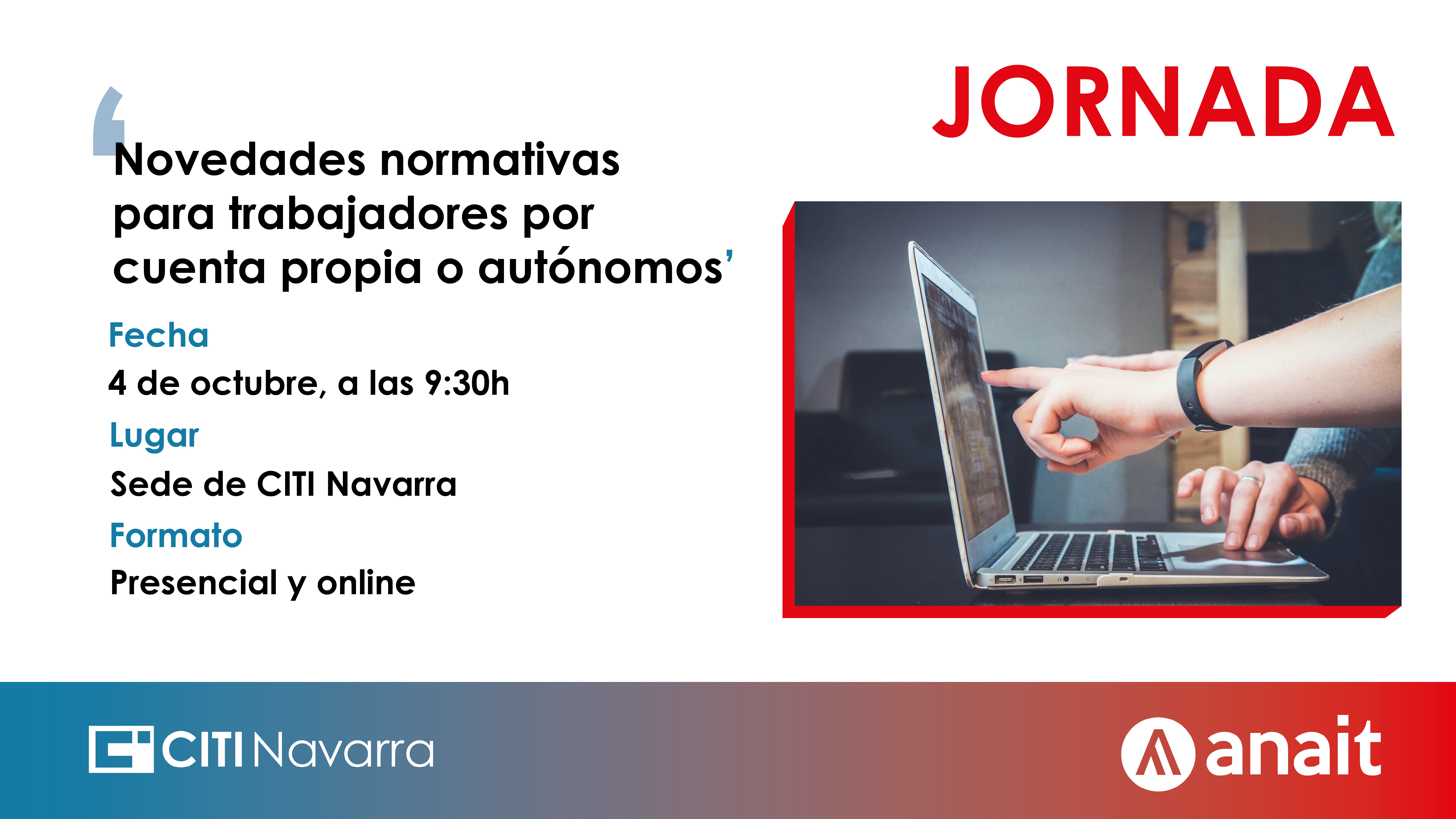 JORNADA

‘Novedades normativas para trabajadores por cuenta propia o autónomos’

Fecha

4 de octubre, a las 9:30h

Lugar

Sede de CITI Navarra

Formato

Presencial y online

CITI Navarra

anait